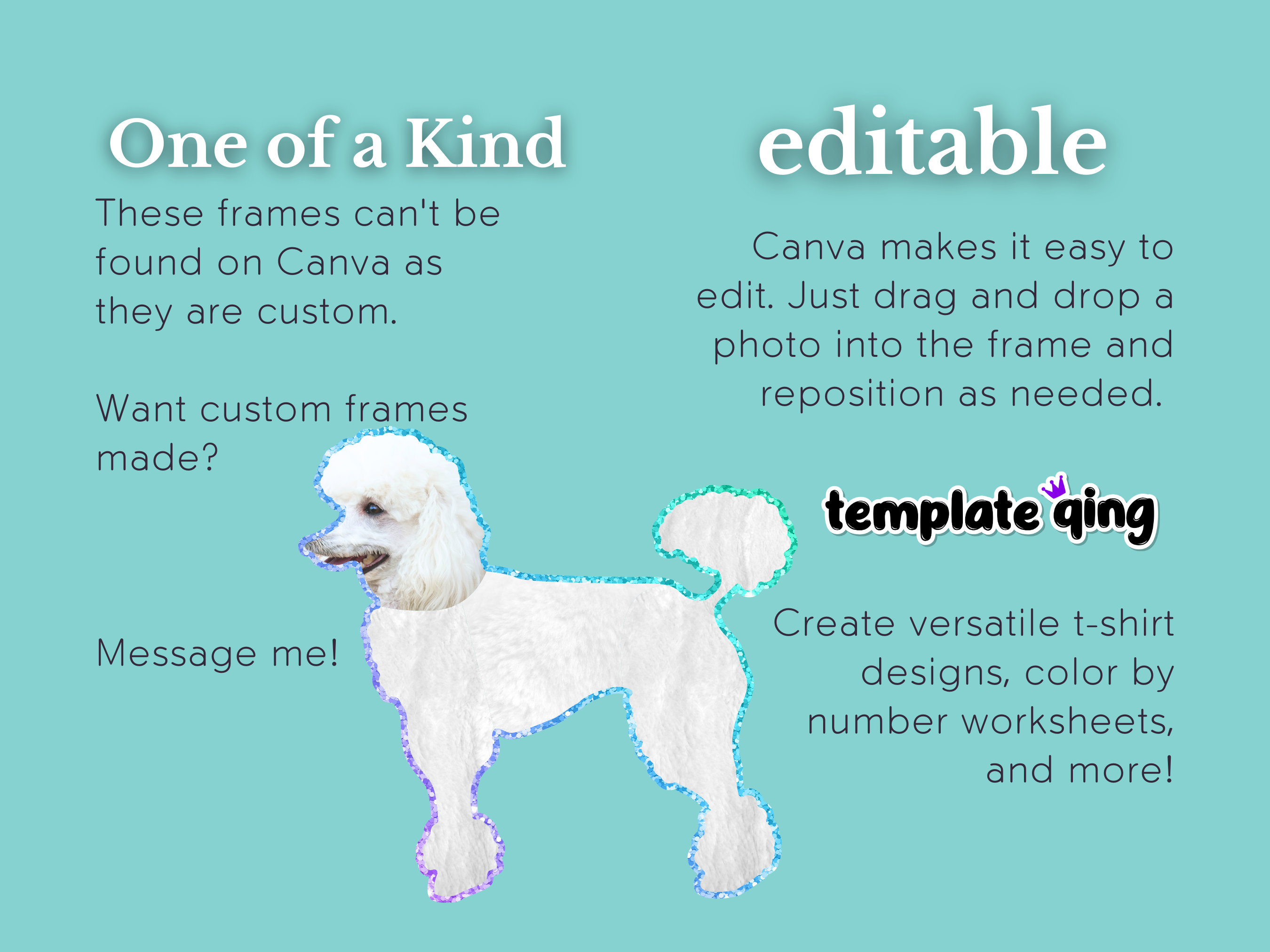 One of a Kind

These frames can't be found on Canva as they are custom.

Want custom frames made?

Message me!

editable

Canva makes it easy to edit. Just drag and drop a photo into the frame and reposition as needed.

template qing

Create versatile t-shirt designs, color by number worksheets, and more!